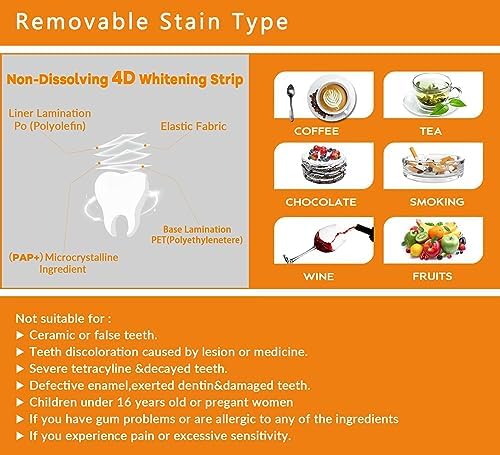 Removable Stain Type

Non-Dissolving 4D Whitening Strip

Liner Lamination Po (Polyolefin)

Elastic Fabric

Base Lamination PET(Polyethylenetere)

(PAP+) Microcrystalline Ingredient

COFFEE

TEA

CHOCOLATE

SMOKING

WINE

FRUITS

Not suitable for :
▶ Ceramic or false teeth.
▶ Teeth discoloration caused by lesion or medicine.
▶ Severe tetracyline &decayed teeth.
▶ Defective enamel,exerted dentin&damaged teeth.
▶ Children under 16 years old or pregant women
▶ If you have gum problems or are allergic to any of the ingredients
▶ If you experience pain or excessive sensitivity.